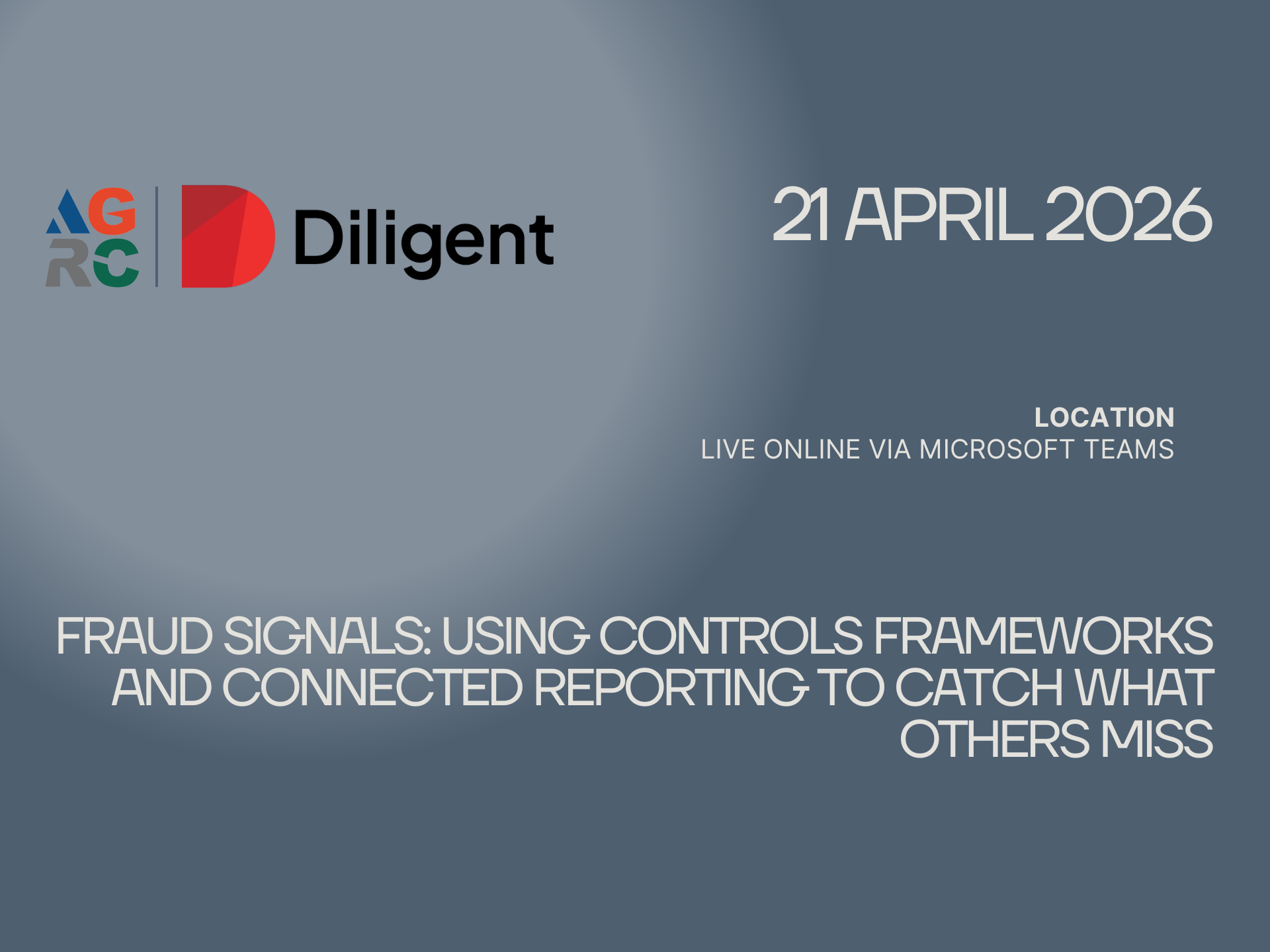 AG
RC

Diligent

21 APRIL 2026

LOCATION
LIVE ONLINE VIA MICROSOFT TEAMS

FRAUD SIGNALS: USING CONTROLS FRAMEWORKS AND CONNECTED REPORTING TO CATCH WHAT OTHERS MISS